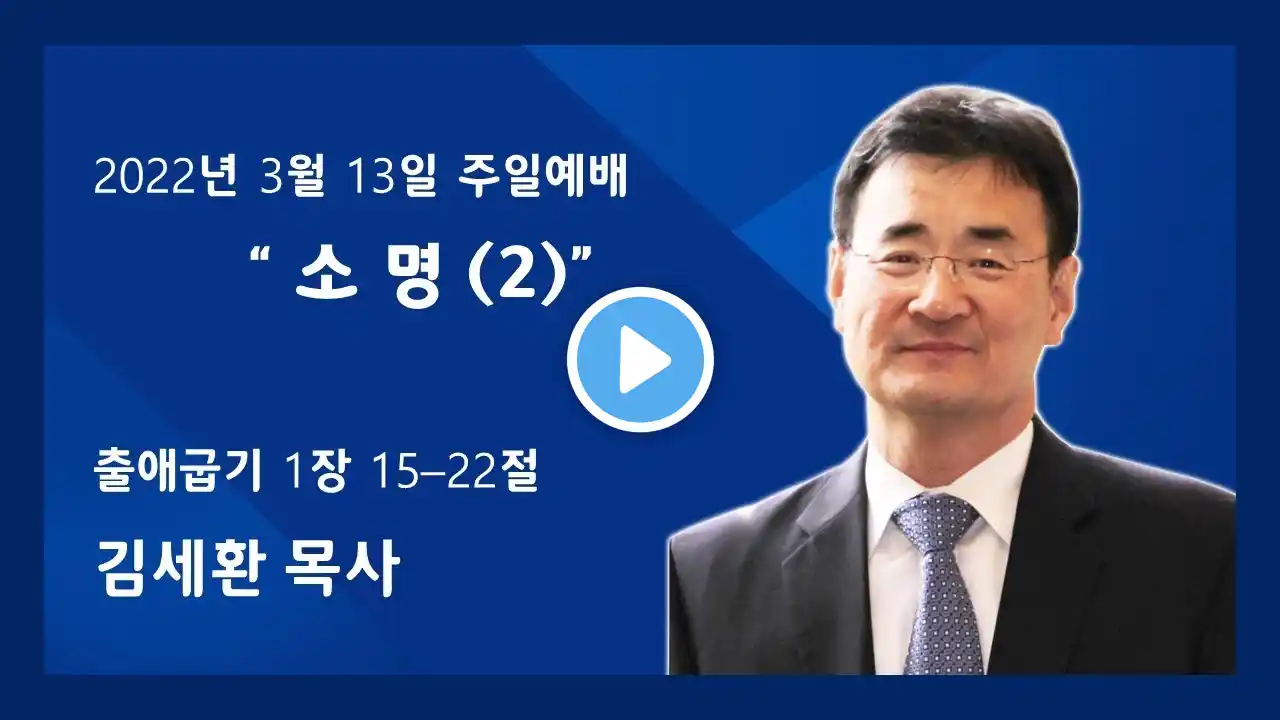 2022년 3월 13일 주일예배

“ 소 명 (2)”

출애굽기 1장 15–22절

김세환 목사